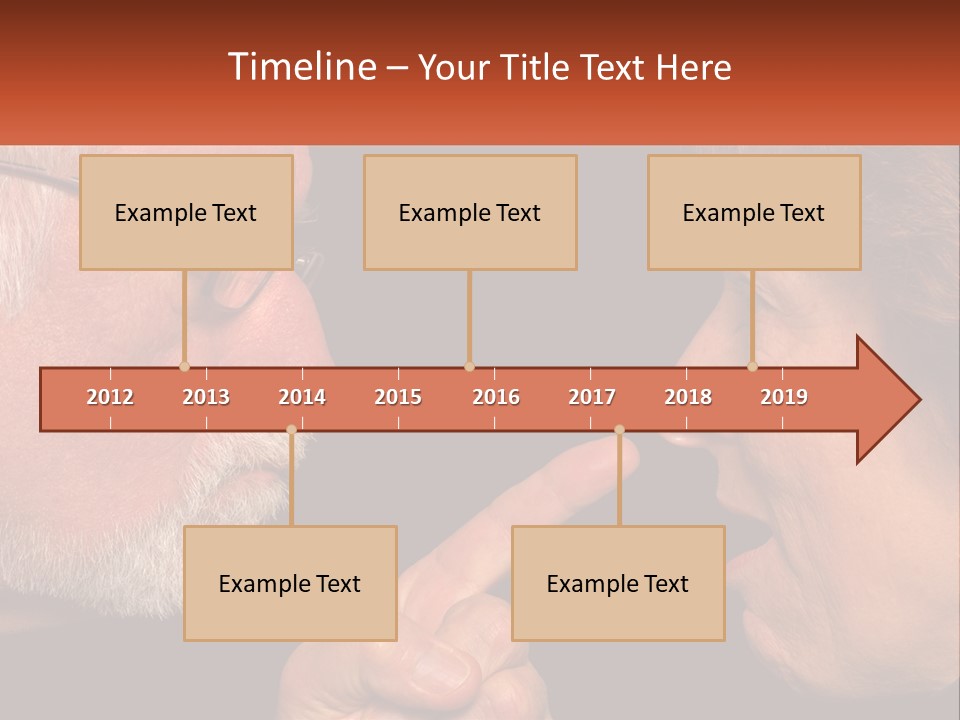 Timeline – Your Title Text Here

Example Text

Example Text

Example Text

2012 2013 2014 2015 2016 2017 2018 2019

Example Text

Example Text